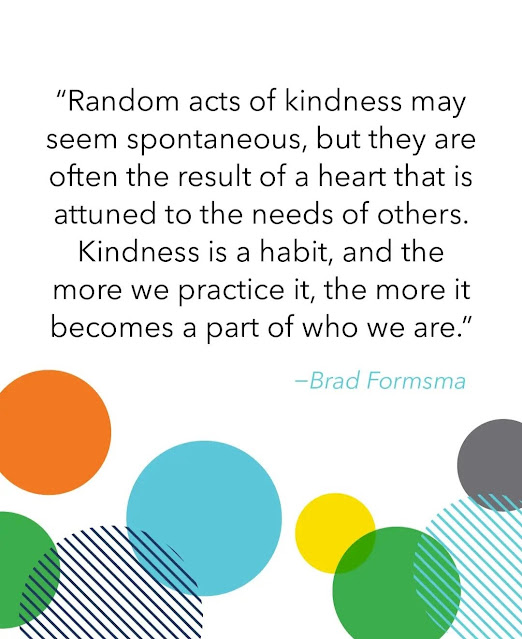 "Random acts of kindness may seem spontaneous, but they are often the result of a heart that is attuned to the needs of others. Kindness is a habit, and the more we practice it, the more it becomes a part of who we are."

–Brad Formsma